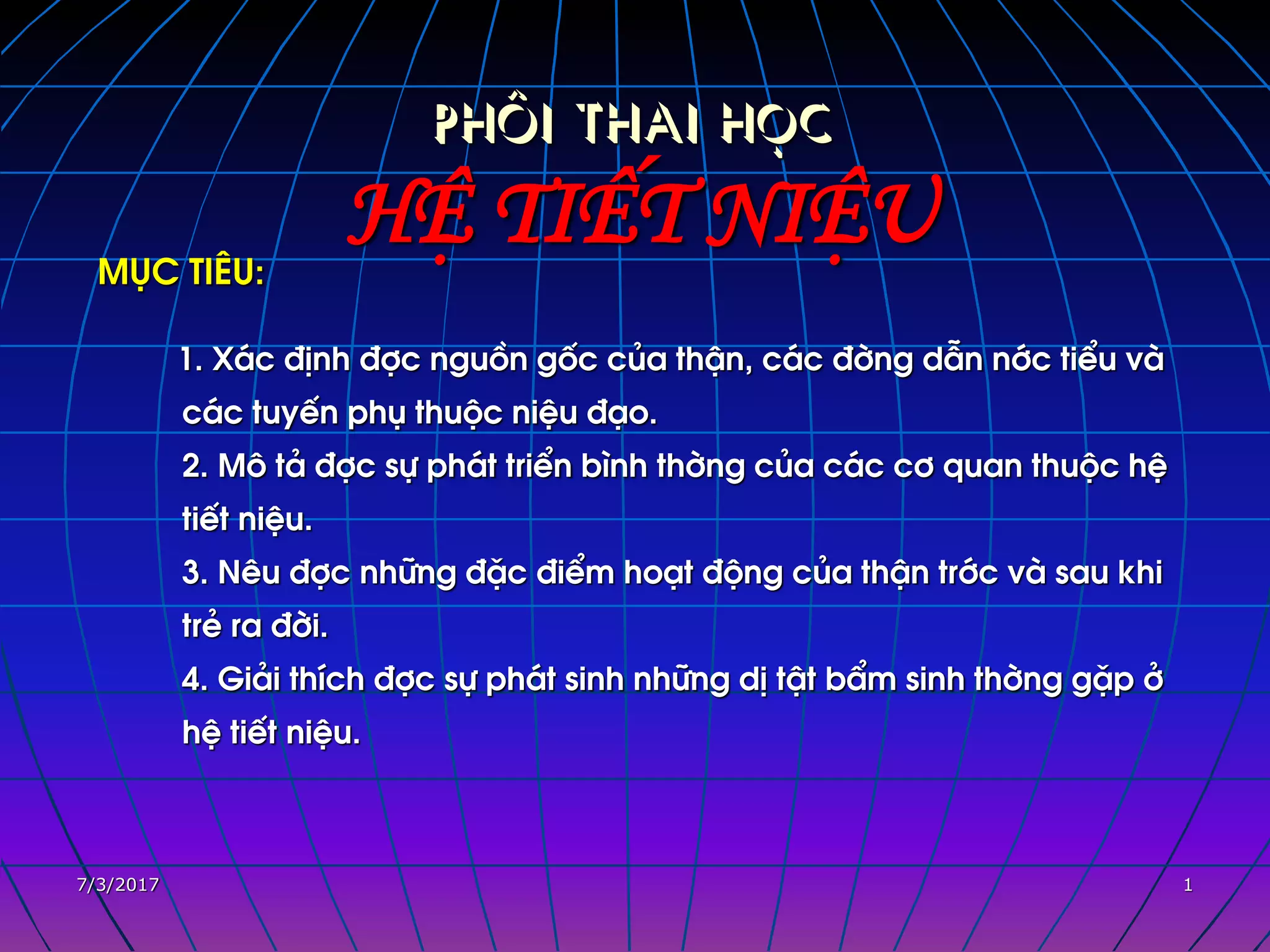 PHÔI THAI HỌC
HỆ TIẾT NIỆU

MỤC TIÊU:

1. Xác định đợc nguồn gốc của thận, các đờng dẫn nớc tiểu và các tuyến phụ thuộc niệu đạo.
2. Mô tả đợc sự phát triển bình thờng của các cơ quan thuộc hệ tiết niệu.
3. Nêu đợc những đặc điểm hoạt động của thận trớc và sau khi trẻ ra đời.
4. Giải thích đợc sự phát sinh những dị tật bẩm sinh thờng gặp ở hệ tiết niệu.

7/3/2017
1